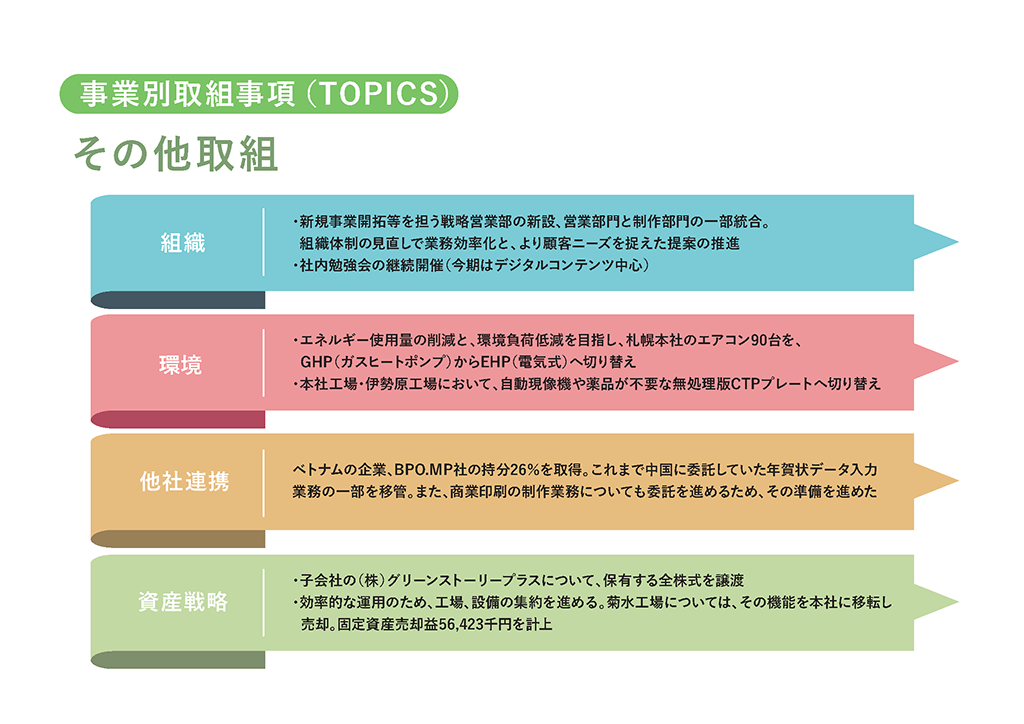 事業別取組事項（TOPICS）

その他取組

組織

・新規事業開拓等を担う戦略営業部の新設、営業部門と制作部門の一部統合。組織体制の見直しで業務効率化と、より顧客ニーズを捉えた提案の推進
・社内勉強会の継続開催（今期はデジタルコンテンツ中心）

環境

・エネルギー使用量の削減と、環境負荷低減を目指し、札幌本社のエアコン90台を、GHP（ガスヒートポンプ）からEHP（電気式）へ切り替え
・本社工場・伊勢原工場において、自動現像機や薬品が不要な無処理版CTPプレートへ切り替え

他社連携

ベトナムの企業、BPO.MP社の持分26%を取得。これまで中国に委託していた年賀状データ入力業務の一部を移管。また、商業印刷の制作業務についても委託を進めるため、その準備を進めた

資産戦略

・子会社の（株）グリーンストーリープラスについて、保有する全株式を譲渡
・効率的な運用のため、工場、設備の集約を進める。菊水工場については、その機能を本社に移転し売却。固定資産売却益56,423千円を計上